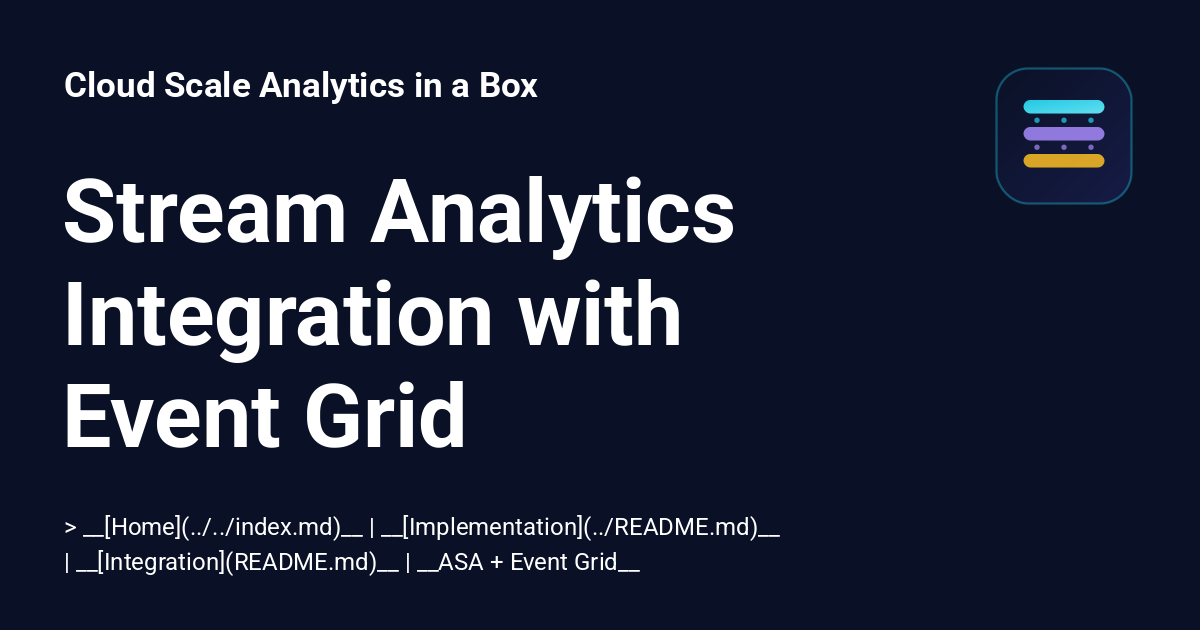 Cloud Scale Analytics in a Box

Stream Analytics Integration with Event Grid

> __[Home](../../index.md)__ | __[Implementation](../README.md)__ | __[Integration](README.md)__ | __ASA + Event Grid__